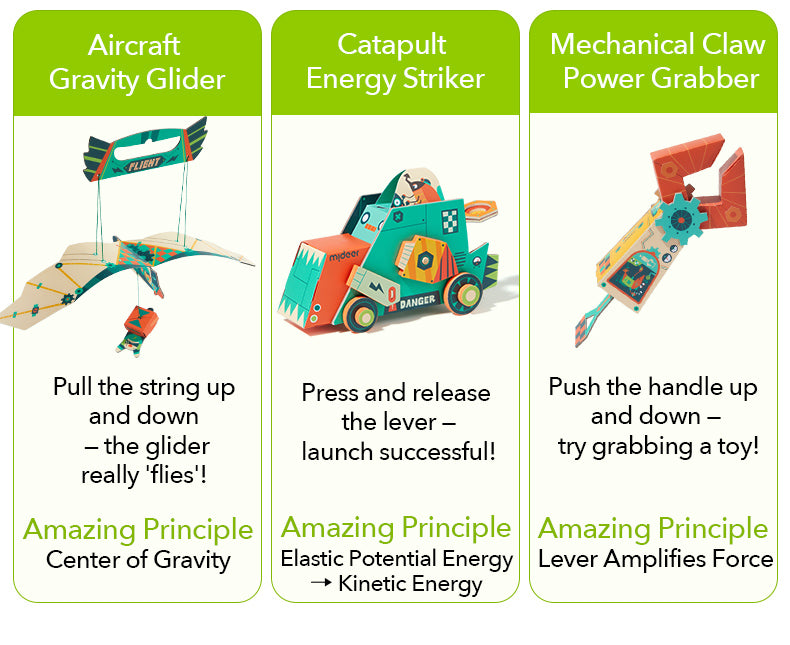 Aircraft Gravity Glider

FLIGHT

Pull the string up and down – the glider really 'flies'!

Amazing Principle
Center of Gravity

Catapult Energy Striker

mideer

DANGER

Press and release the lever – launch successful!

Amazing Principle
Elastic Potential Energy → Kinetic Energy

Mechanical Claw Power Grabber

Push the handle up and down – try grabbing a toy!

Amazing Principle
Lever Amplifies Force